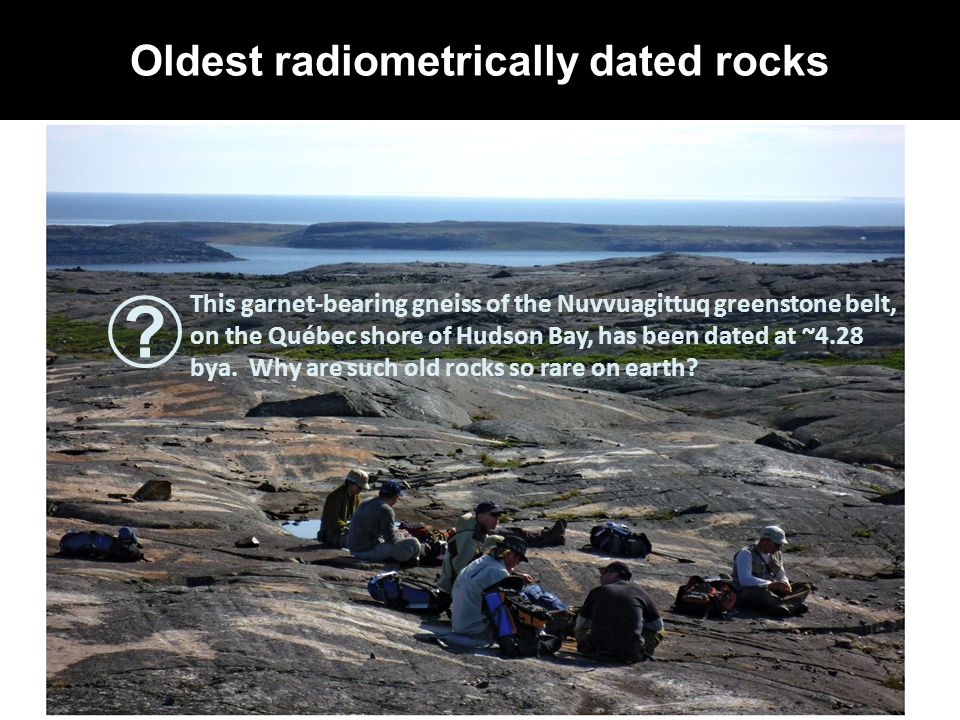 Oldest radiometrically dated rocks

?

This garnet-bearing gneiss of the Nuvvuagittuq greenstone belt, on the Québec shore of Hudson Bay, has been dated at ~4.28 bya. Why are such old rocks so rare on earth?